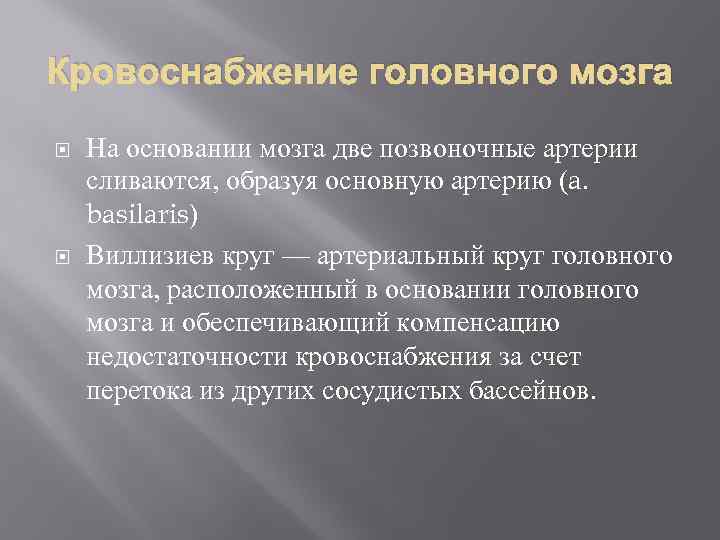 Кровоснабжение головного мозга

На основании мозга две позвоночные артерии сливаются, образуя основную артерию (a. basilaris)

Виллизиев круг — артериальный круг головного мозга, расположенный в основании головного мозга и обеспечивающий компенсацию недостаточности кровоснабжения за счет перетока из других сосудистых бассейнов.